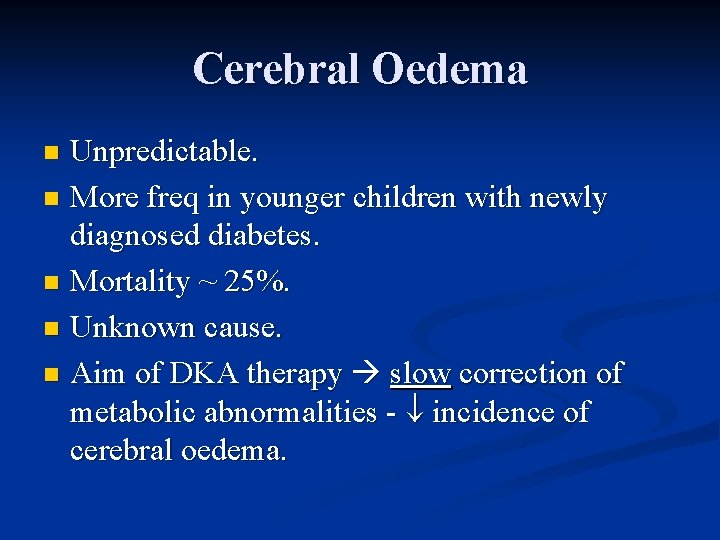 Cerebral Oedema

- Unpredictable.
- More freq in younger children with newly diagnosed diabetes.
- Mortality ~ 25%.
- Unknown cause.
- Aim of DKA therapy → slow correction of metabolic abnormalities - ↓ incidence of cerebral oedema.